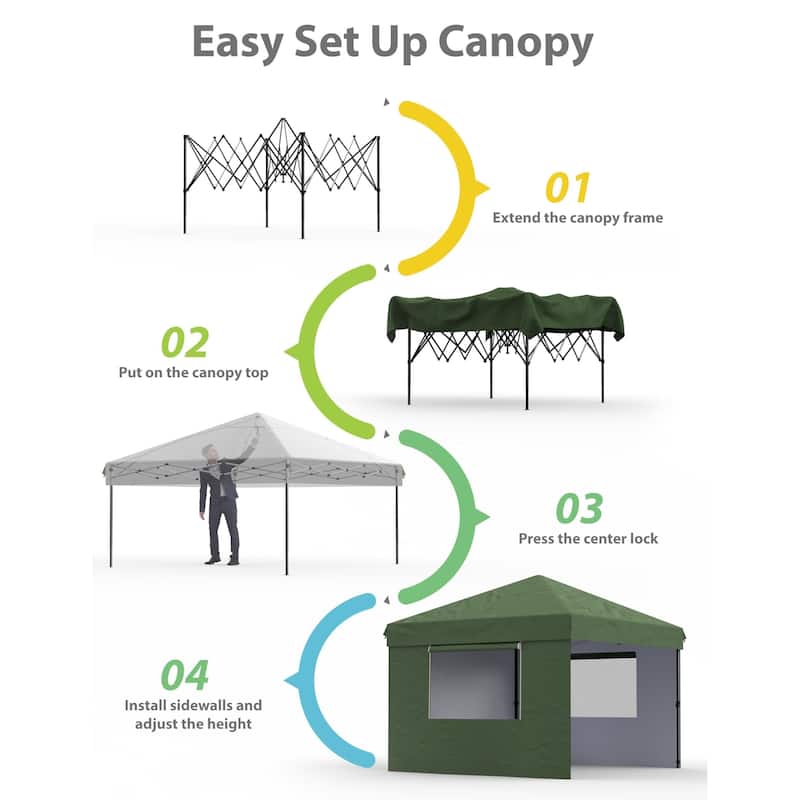 Easy Set Up Canopy

01
Extend the canopy frame

02
Put on the canopy top

03
Press the center lock

04
Install sidewalls and adjust the height